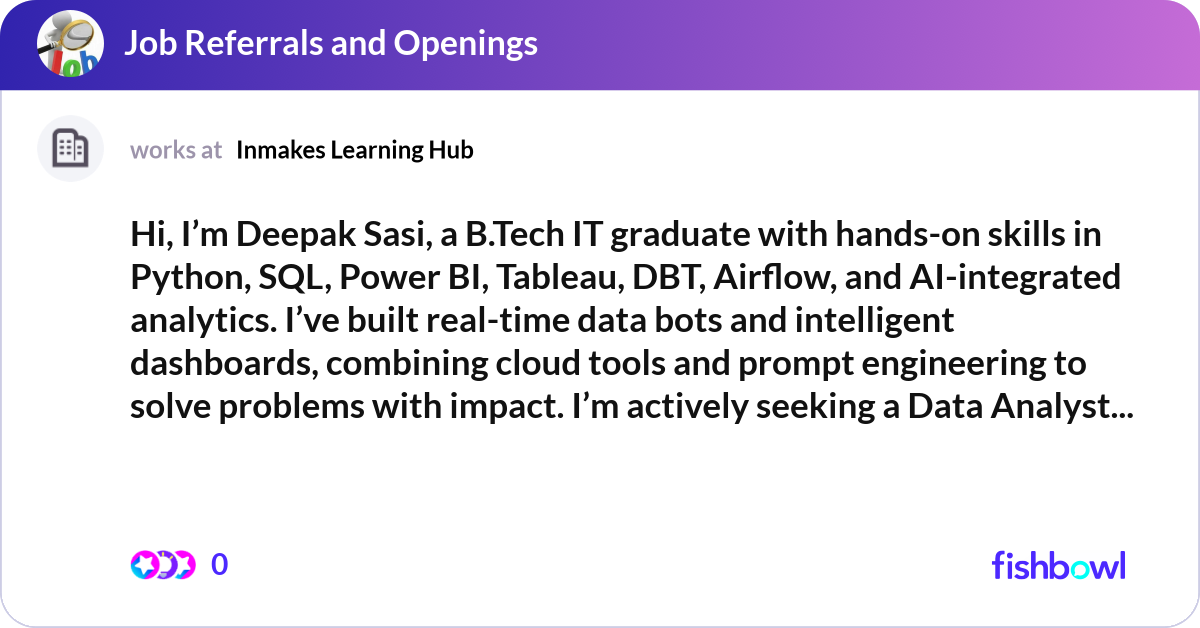 Job Referrals and Openings

works at Inmakes Learning Hub

Hi, I’m Deepak Sasi, a B.Tech IT graduate with hands-on skills in Python, SQL, Power BI, Tableau, DBT, Airflow, and AI-integrated analytics. I’ve built real-time data bots and intelligent dashboards, combining cloud tools and prompt engineering to solve problems with impact. I’m actively seeking a Data Analyst...

0

fishbowl